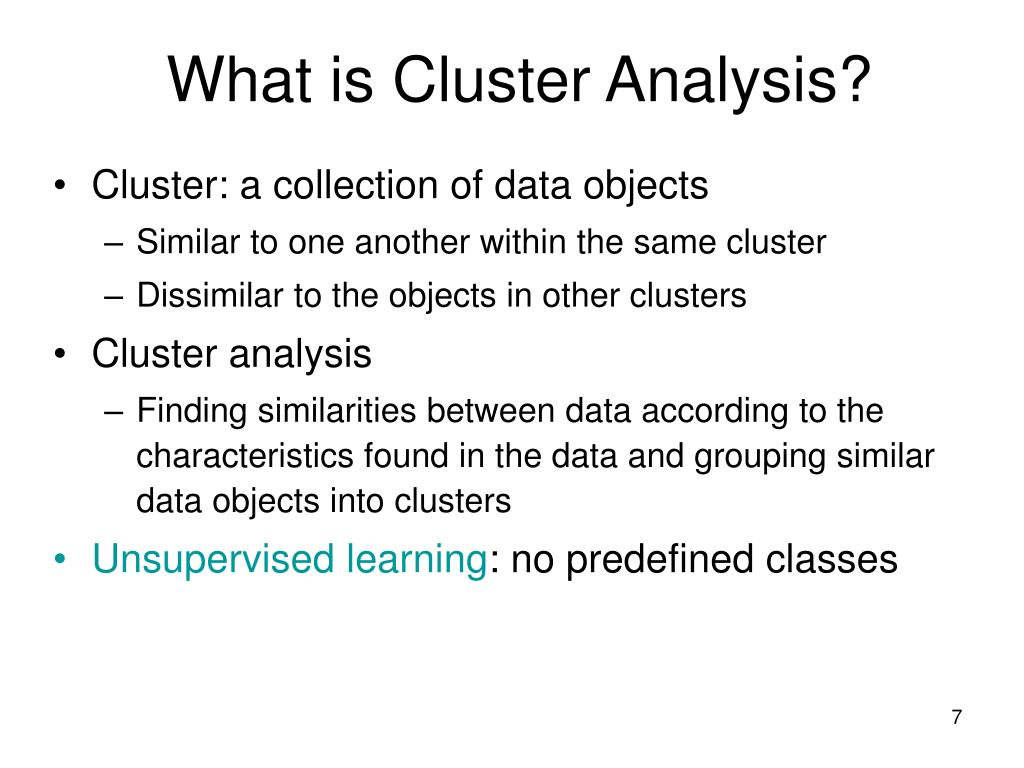 What is Cluster Analysis?

• Cluster: a collection of data objects
– Similar to one another within the same cluster
– Dissimilar to the objects in other clusters
• Cluster analysis
– Finding similarities between data according to the characteristics found in the data and grouping similar data objects into clusters
• Unsupervised learning: no predefined classes

7